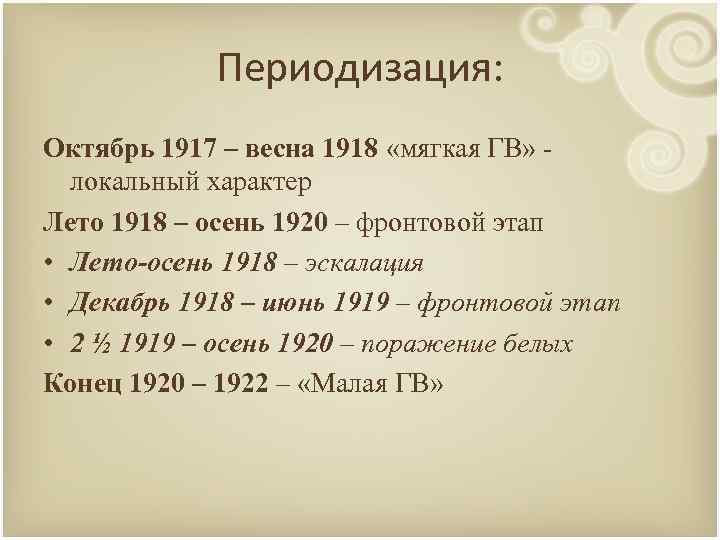 Периодизация:

Октябрь 1917 – весна 1918 «мягкая ГВ» - локальный характер

Лето 1918 – осень 1920 – фронтовой этап

• Лето-осень 1918 – эскалация
• Декабрь 1918 – июнь 1919 – фронтовой этап
• 2 ½ 1919 – осень 1920 – поражение белых

Конец 1920 – 1922 – «Малая ГВ»